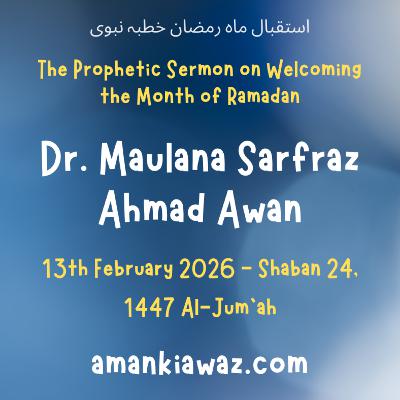 استقبال ماہ رمضان خطبہ نبوی

The Prophetic Sermon on Welcoming the Month of Ramadan

Dr. Maulana Sarfraz Ahmad Awan

13th February 2026 - Shaban 24, 1447 Al-Jum`ah

amankiawaz.com